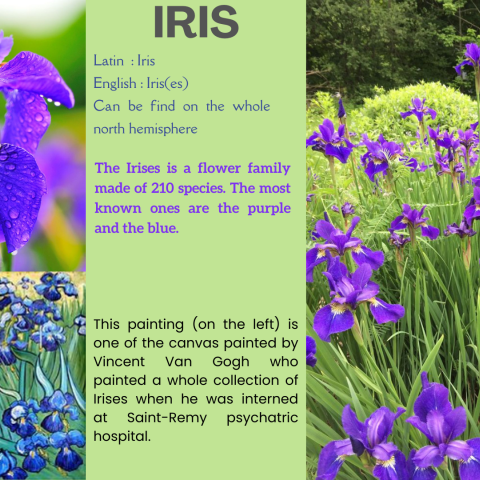 IRIS

Latin : Iris
English : Iris(es)
Can be find on the whole north hemisphere

The Irises is a flower family made of 210 species. The most known ones are the purple and the blue.

This painting (on the left) is one of the canvas painted by Vincent Van Gogh who painted a whole collection of Irises when he was interned at Saint-Remy psychatric hospital.